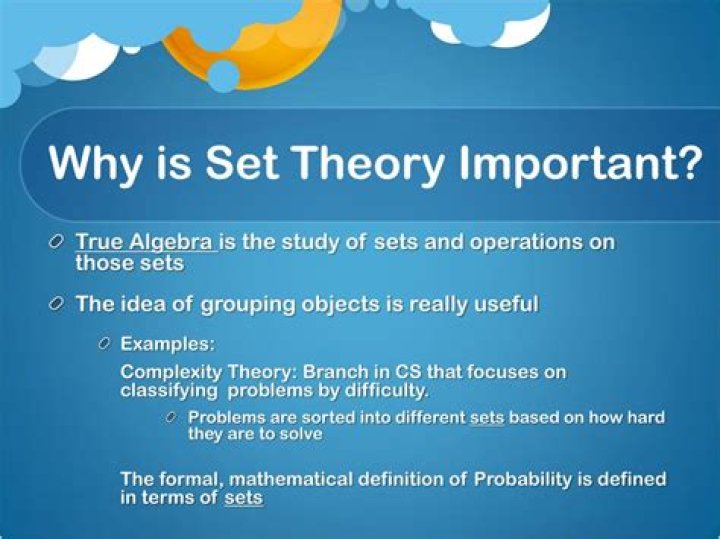 Why is Set Theory Important?

True Algebra is the study of sets and operations on those sets

The idea of grouping objects is really useful

Examples:

Complexity Theory: Branch in CS that focuses on classifying problems by difficulty.

Problems are sorted into different sets based on how hard they are to solve

The formal, mathematical definition of Probability is defined in terms of sets